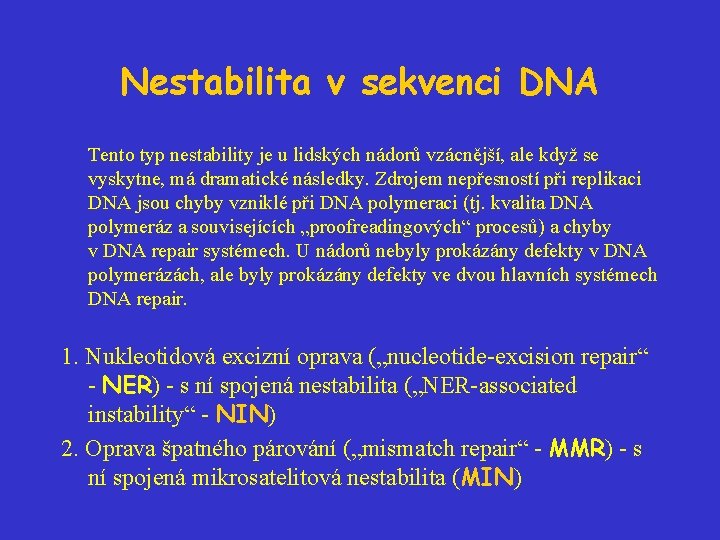 Nestabilita v sekvenci DNA

Tento typ nestability je u lidských nádorů vzácnější, ale když se vyskytne, má dramatické následky. Zdrojem nepřesností při replikaci DNA jsou chyby vzniklé při DNA polymeraci (tj. kvalita DNA polymeráz a souvisejících „proofreadingových“ procesů) a chyby v DNA repair systémech. U nádorů nebyly prokázány defekty v DNA polymerázách, ale byly prokázány defekty ve dvou hlavních systémech DNA repair.

1. Nukleotidová excizní oprava („nucleotide-excision repair“ - NER) - s ní spojená nestabilita („NER-associated instability“ - NIN)

2. Oprava špatného párování („mismatch repair“ - MMR) - s ní spojená mikrosatelitová nestabilita (MIN)